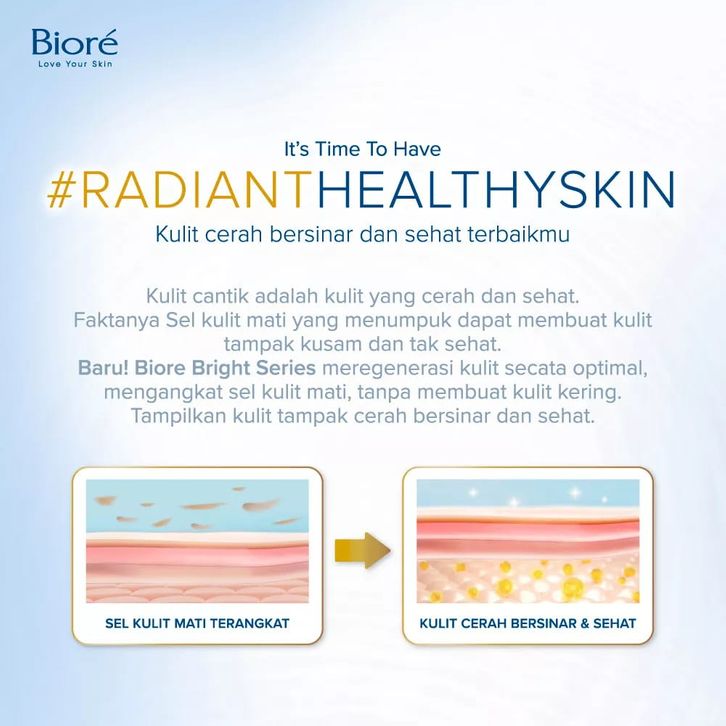 Bioré
Love Your Skin

It's Time To Have
#RADIANTHEALTHYSKIN
Kulit cerah bersinar dan sehat terbaikmu

Kulit cantik adalah kulit yang cerah dan sehat. Faktanya Sel kulit mati yang menumpuk dapat membuat kulit tampak kusam dan tak sehat. Baru! Biore Bright Series meregenerasi kulit secata optimal, mengangkat sel kulit mati, tanpa membuat kulit kering. Tampilkan kulit tampak cerah bersinar dan sehat.

SEL KULIT MATI TERANGKAT

KULIT CERAH BERSINAR & SEHAT